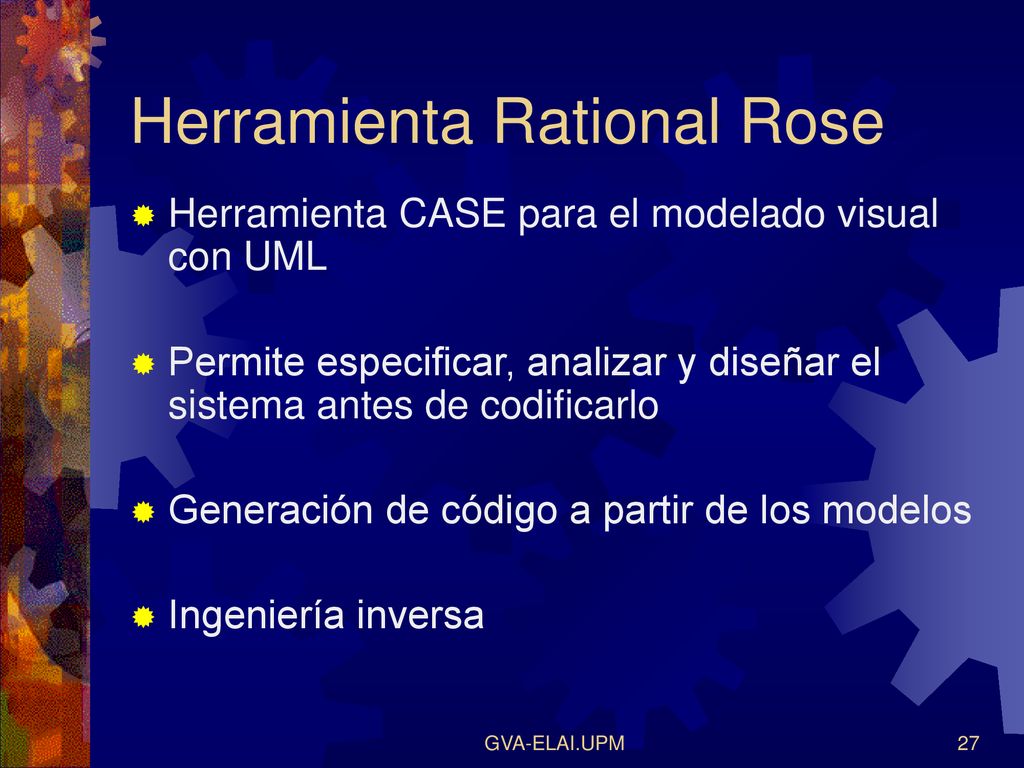 Herramienta Rational Rose

Herramienta CASE para el modelado visual con UML

Permite especificar, analizar y diseñar el sistema antes de codificarlo

Generación de código a partir de los modelos

Ingeniería inversa

GVA-ELAI.UPM

27